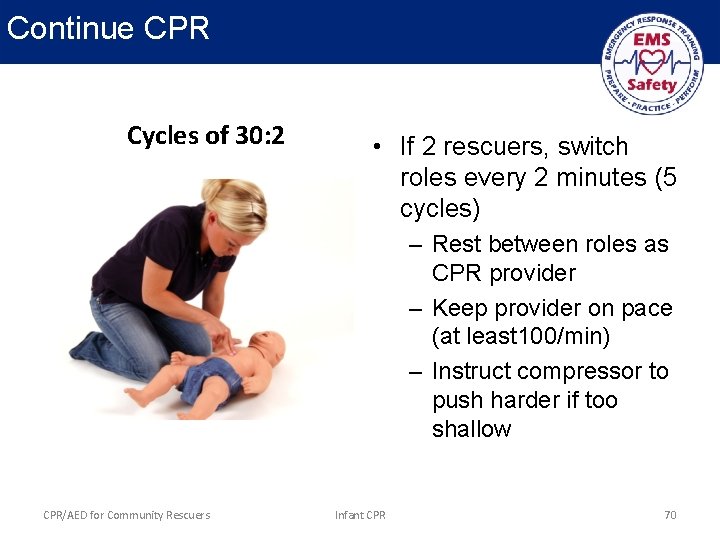 Continue CPR

EMERGENCY RESPONSE TRAINING
EMS
Safety
PREPARE · PRACTICE · PERFORM

Cycles of 30:2

• If 2 rescuers, switch roles every 2 minutes (5 cycles)
– Rest between roles as CPR provider
– Keep provider on pace (at least100/min)
– Instruct compressor to push harder if too shallow

CPR/AED for Community Rescuers
Infant CPR
70